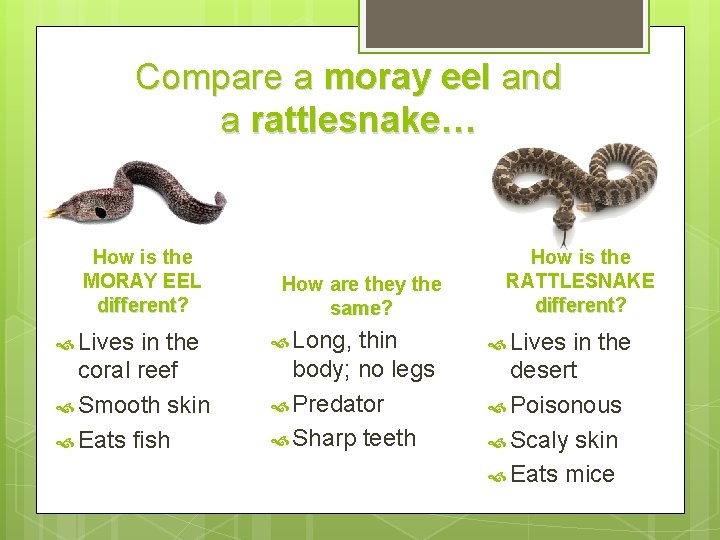 Compare a moray eel and a rattlesnake…

How is the MORAY EEL different?

Lives in the coral reef

Smooth skin

Eats fish

How are they the same?

Long, thin body; no legs

Predator

Sharp teeth

How is the RATTLESNAKE different?

Lives in the desert

Poisonous

Scaly skin

Eats mice